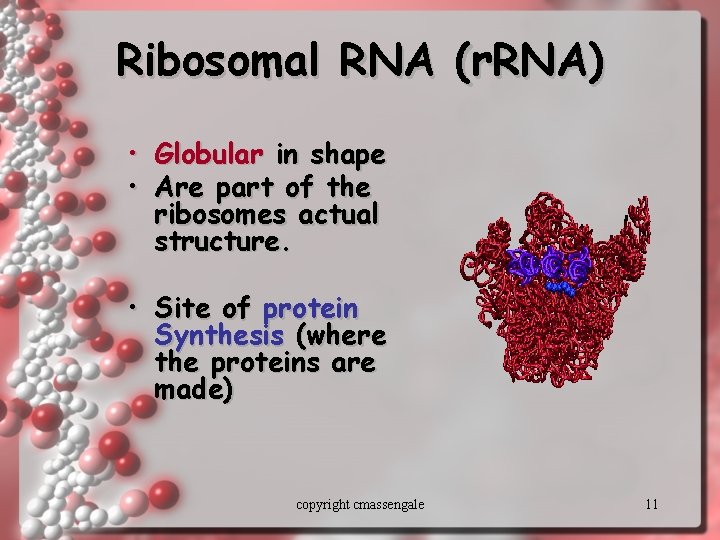 Ribosomal RNA (rRNA)

• Globular in shape
• Are part of the ribosomes actual structure.

• Site of protein Synthesis (where the proteins are made)

copyright cmassengale

11